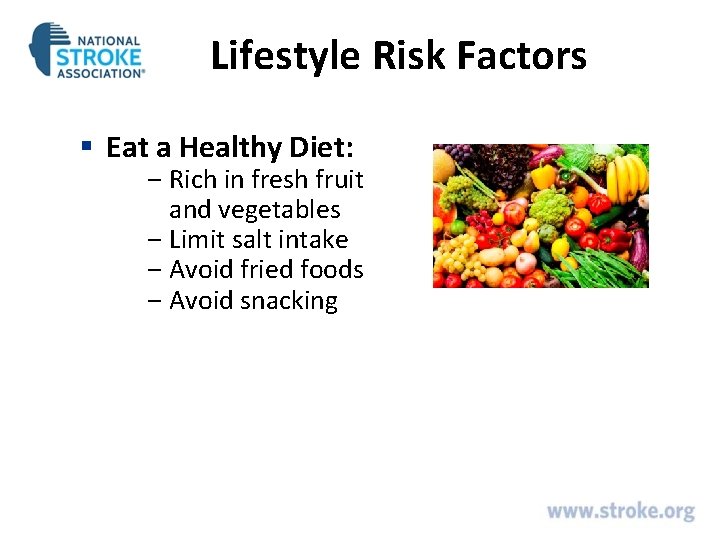 NATIONAL STROKE ASSOCIATION®

Lifestyle Risk Factors

▪ Eat a Healthy Diet:
– Rich in fresh fruit and vegetables
– Limit salt intake
– Avoid fried foods
– Avoid snacking

www.stroke.org